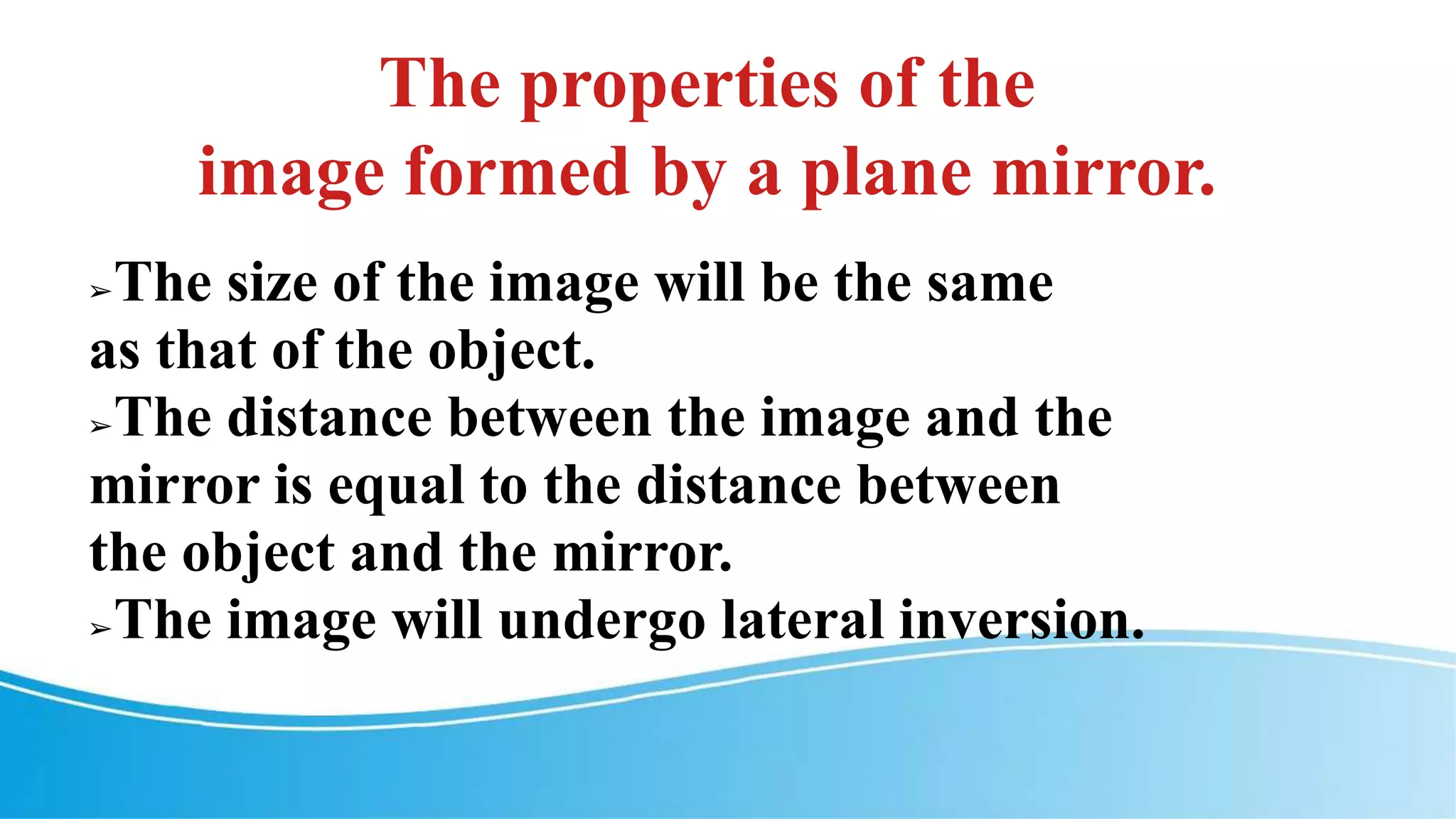 The properties of the image formed by a plane mirror.

➢The size of the image will be the same as that of the object.

➢The distance between the image and the mirror is equal to the distance between the object and the mirror.

➢The image will undergo lateral inversion.